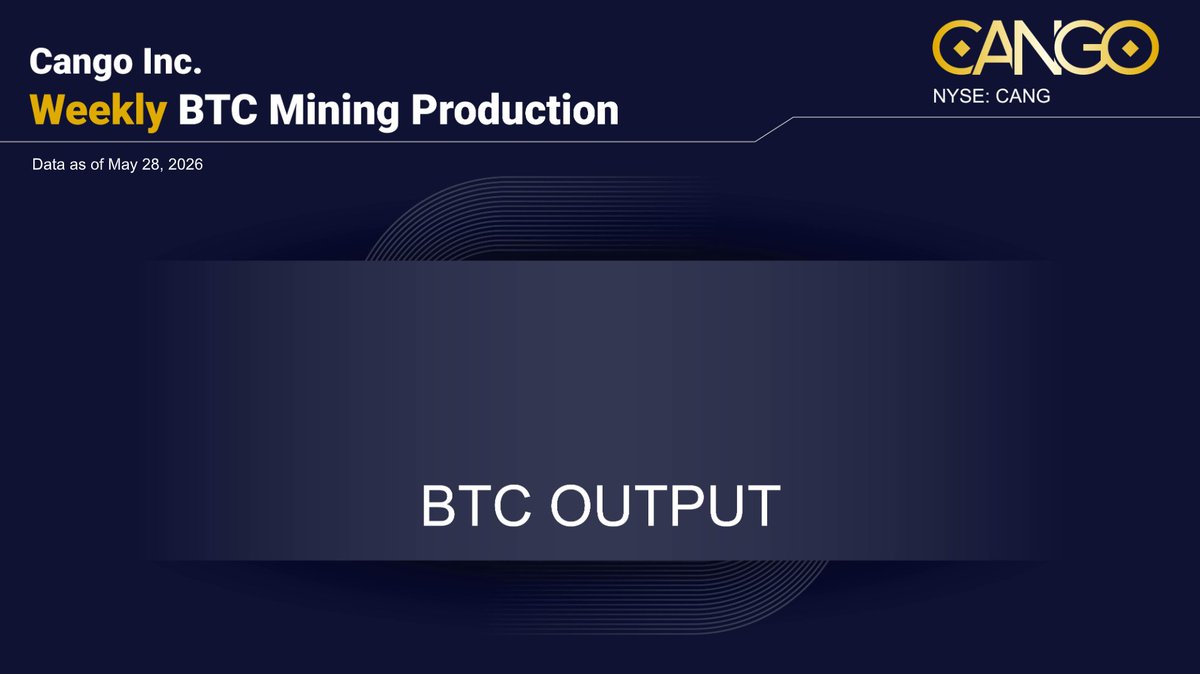 Cango Inc.
Weekly BTC Mining Production

CANGO
NYSE: CANG

Data as of May 28, 2026

BTC OUTPUT